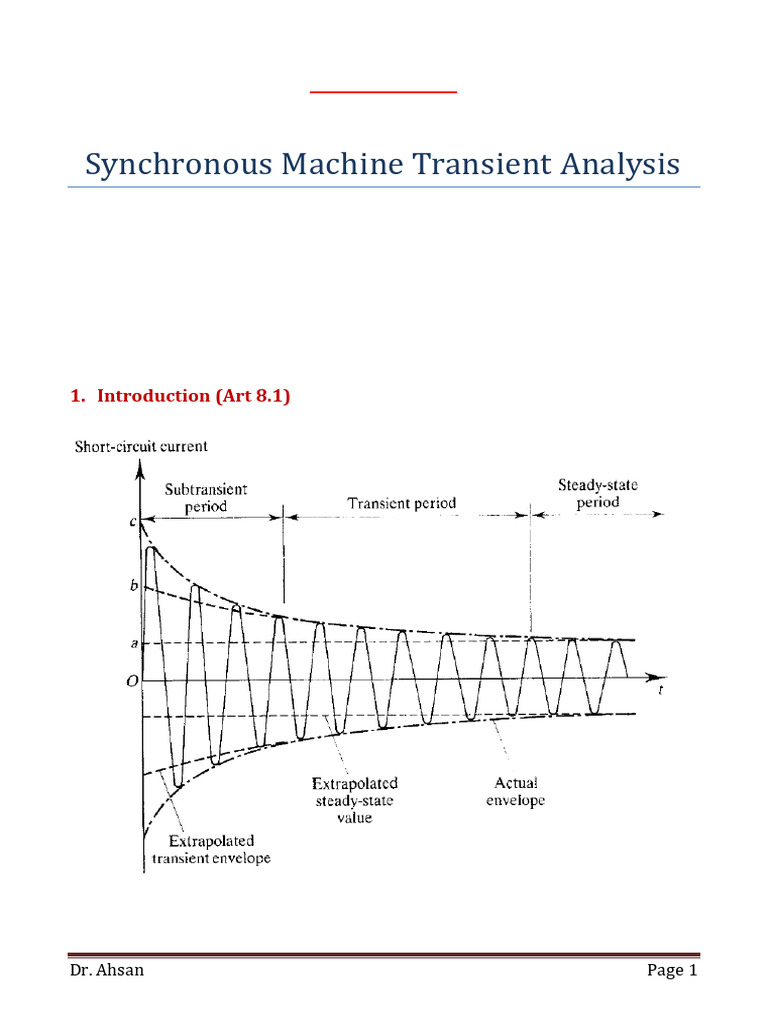 Synchronous Machine Transient Analysis

1. Introduction (Art 8.1)

Short-circuit current

Subtransient period

Transient period

Steady-state period

c

b

a

O

t

Extrapolated steady-state value

Actual envelope

Extrapolated transient envelope

Dr. Ahsan

Page 1